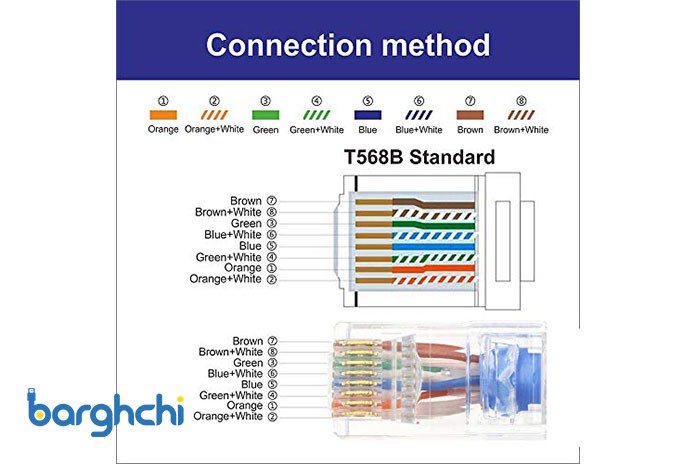 Connection method

① Orange
② Orange+White
③ Green
④ Green+White
⑤ Blue
⑥ Blue+White
⑦ Brown
⑧ Brown+White

T568B Standard

Brown ⑦
Brown+White ⑧
Green ③
Blue+White ⑥
Blue ⑤
Green+White ④
Orange ①
Orange+White ②

Brown ⑦
Brown+White ⑧
Green ③
Blue+White ⑥
Blue ⑤
Green+White ④
Orange ①
Orange+White ②

barghchi